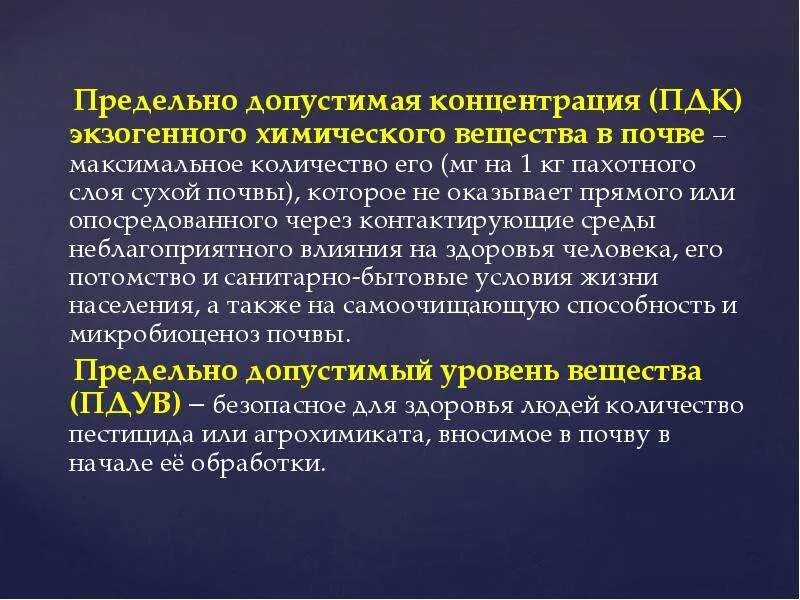 Предельно допустимая концентрация (ПДК) экзогенного химического вещества в почве – максимальное количество его (мг на 1 кг пахотного слоя сухой почвы), которое не оказывает прямого или опосредованного через контактирующие среды неблагоприятного влияния на здоровья человека, его потомство и санитарно-бытовые условия жизни населения, а также на самоочищающую способность и микробиоценоз почвы.

Предельно допустимый уровень вещества (ПДУВ) – безопасное для здоровья людей количество пестицида или агрохимиката, вносимое в почву в начале её обработки.